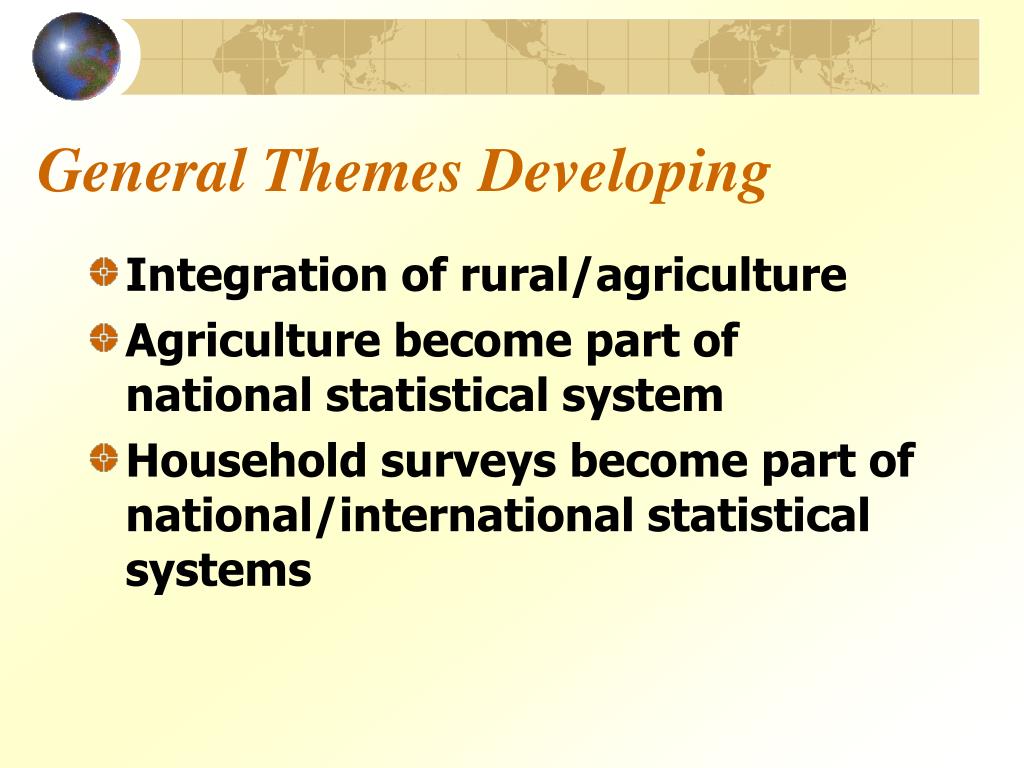 General Themes Developing

Integration of rural/agriculture

Agriculture become part of national statistical system

Household surveys become part of national/international statistical systems